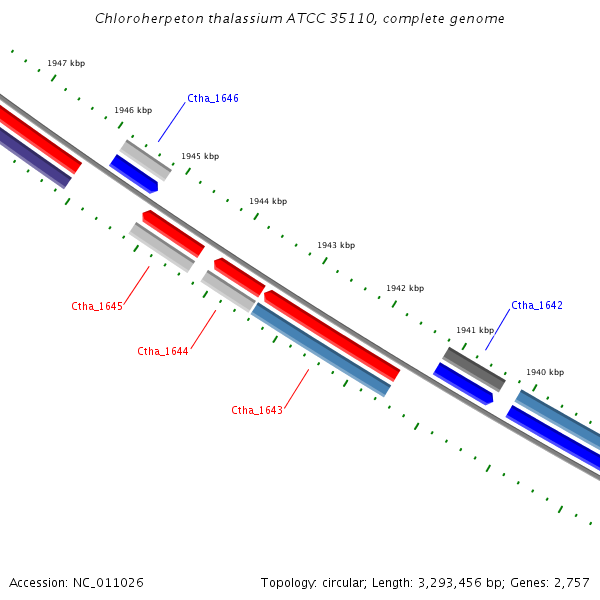 Chloroherpeton thalassium ATCC 35110, complete genome

1947 kbp

1946 kbp

Ctha_1646

1945 kbp

1944 kbp

1943 kbp

1942 kbp

Ctha_1642

1941 kbp

1940 kbp

Ctha_1645

Ctha_1644

Ctha_1643

Accession: NC_011026

Topology: circular; Length: 3,293,456 bp; Genes: 2,757